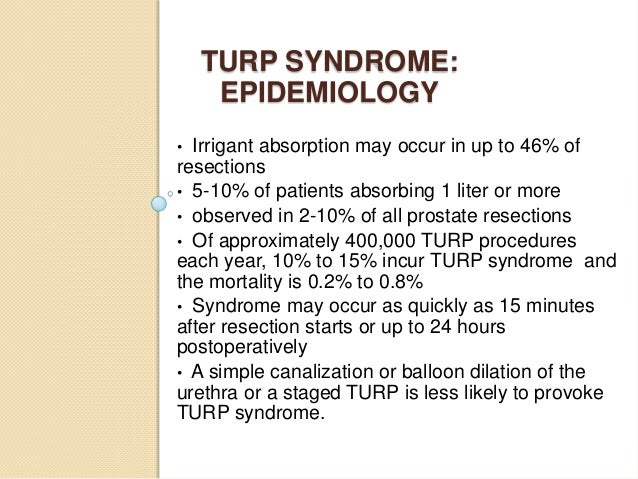 TURP SYNDROME: EPIDEMIOLOGY

• Irrigant absorption may occur in up to 46% of resections
• 5-10% of patients absorbing 1 liter or more
• observed in 2-10% of all prostate resections
• Of approximately 400,000 TURP procedures each year, 10% to 15% incur TURP syndrome and the mortality is 0.2% to 0.8%
• Syndrome may occur as quickly as 15 minutes after resection starts or up to 24 hours postoperatively
• A simple canalization or balloon dilation of the urethra or a staged TURP is less likely to provoke TURP syndrome.